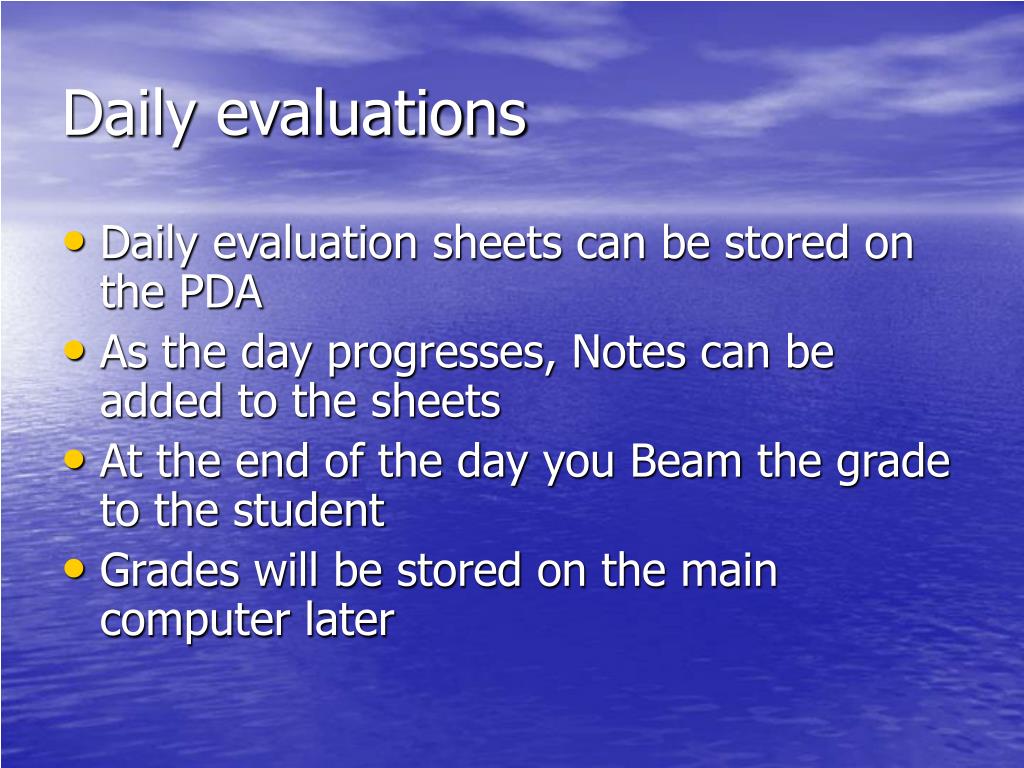 Daily evaluations

• Daily evaluation sheets can be stored on the PDA
• As the day progresses, Notes can be added to the sheets
• At the end of the day you Beam the grade to the student
• Grades will be stored on the main computer later